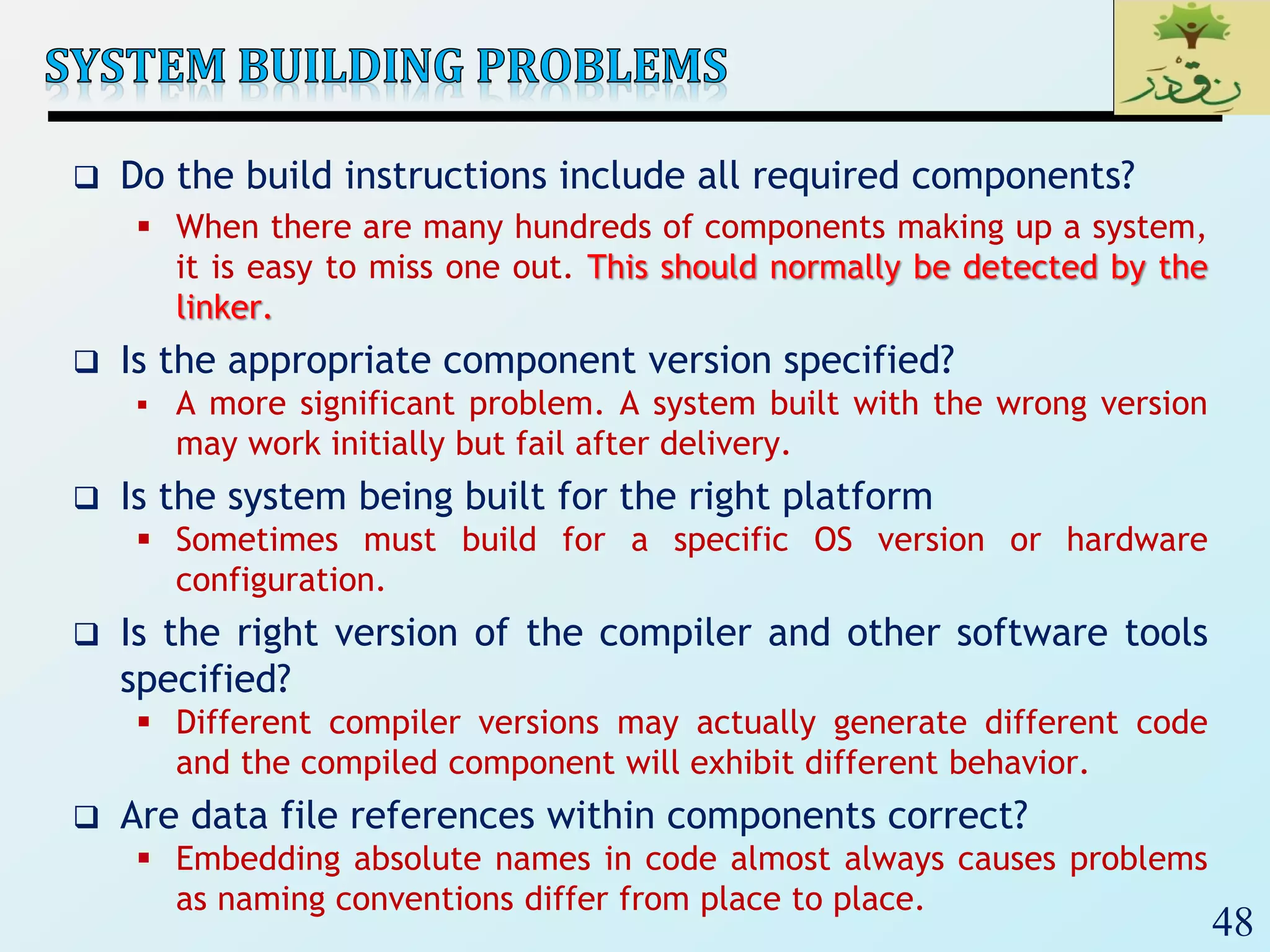 SYSTEM BUILDING PROBLEMS

❑ Do the build instructions include all required components?

▪ When there are many hundreds of components making up a system, it is easy to miss one out. This should normally be detected by the linker.

❑ Is the appropriate component version specified?

▪ A more significant problem. A system built with the wrong version may work initially but fail after delivery.

❑ Is the system being built for the right platform

▪ Sometimes must build for a specific OS version or hardware configuration.

❑ Is the right version of the compiler and other software tools specified?

▪ Different compiler versions may actually generate different code and the compiled component will exhibit different behavior.

❑ Are data file references within components correct?

▪ Embedding absolute names in code almost always causes problems as naming conventions differ from place to place.

48